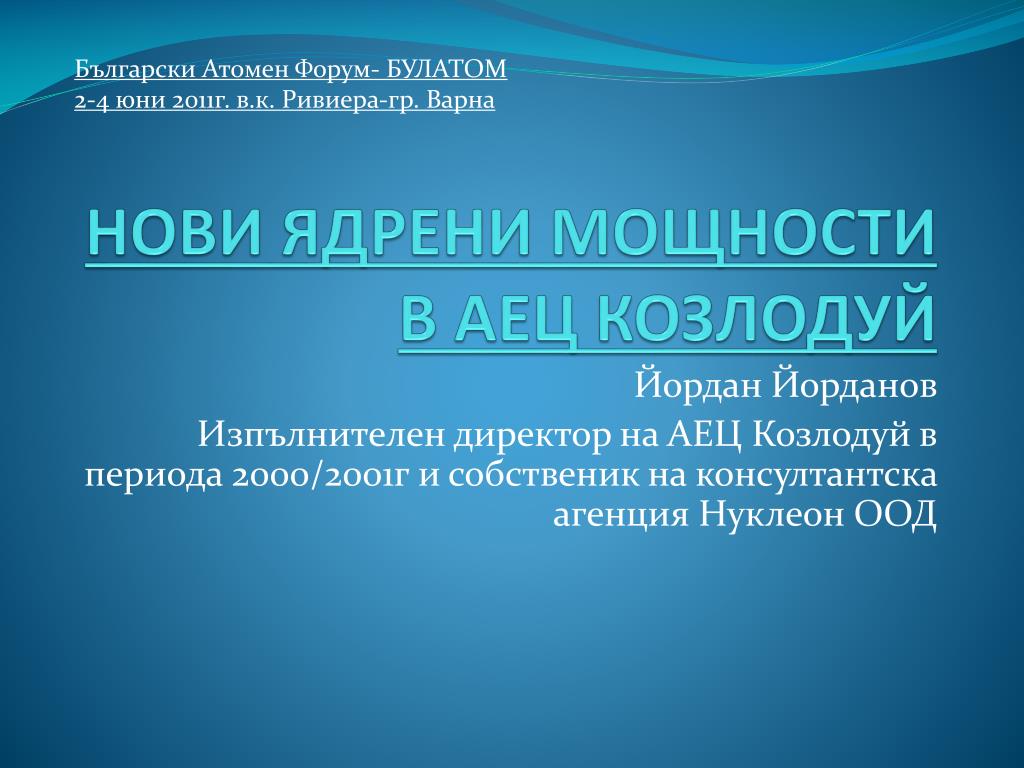 Български Атомен Форум- БУЛАТОМ
2-4 юни 2011г. в.к. Ривиера-гр. Варна

НОВИ ЯДРЕНИ МОЩНОСТИ В АЕЦ КОЗЛОДУЙ

Йордан Йорданов

Изпълнителен директор на АЕЦ Козлодуй в периода 2000/2001г и собственик на консултантска агенция Нуклеон ООД